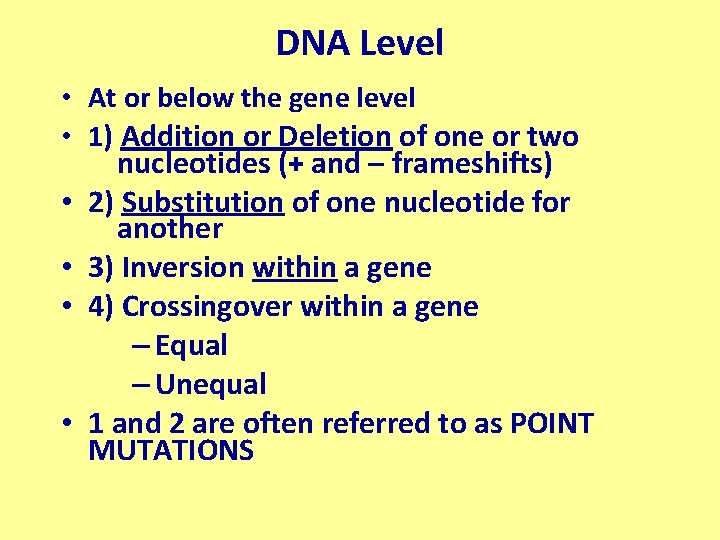 DNA Level

• At or below the gene level
• 1) Addition or Deletion of one or two nucleotides (+ and – frameshifts)
• 2) Substitution of one nucleotide for another
• 3) Inversion within a gene
• 4) Crossingover within a gene
– Equal
– Unequal
• 1 and 2 are often referred to as POINT MUTATIONS